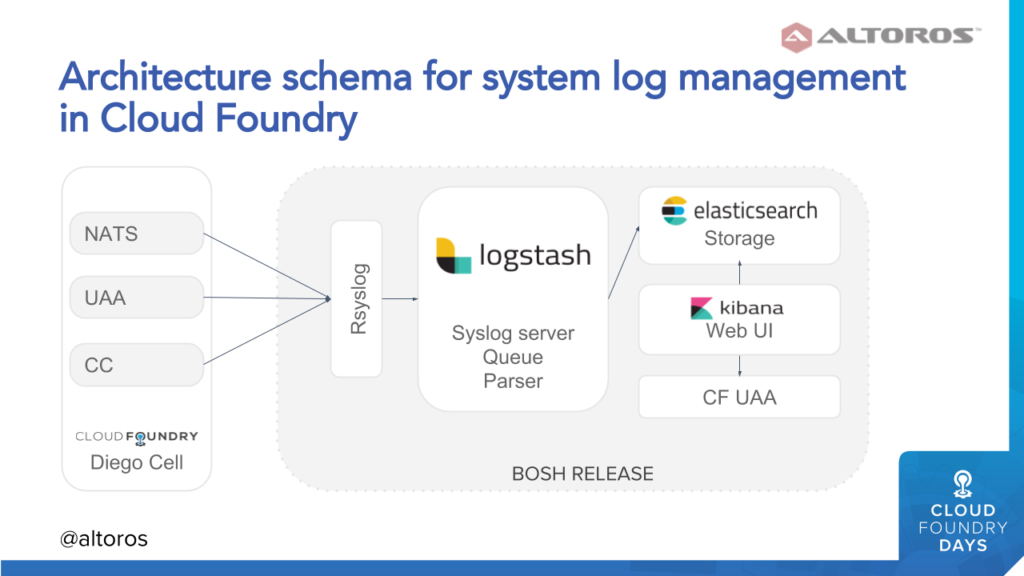 ALTOROS

Architecture schema for system log management in Cloud Foundry

NATS

UAA

CC

CLOUD FOUNDRY

Diego Cell

Rsyslog

logstash

Syslog server
Queue
Parser

elasticsearch
Storage

kibana
Web UI

CF UAA

BOSH RELEASE

@altoros

CLOUD FOUNDRY DAYS